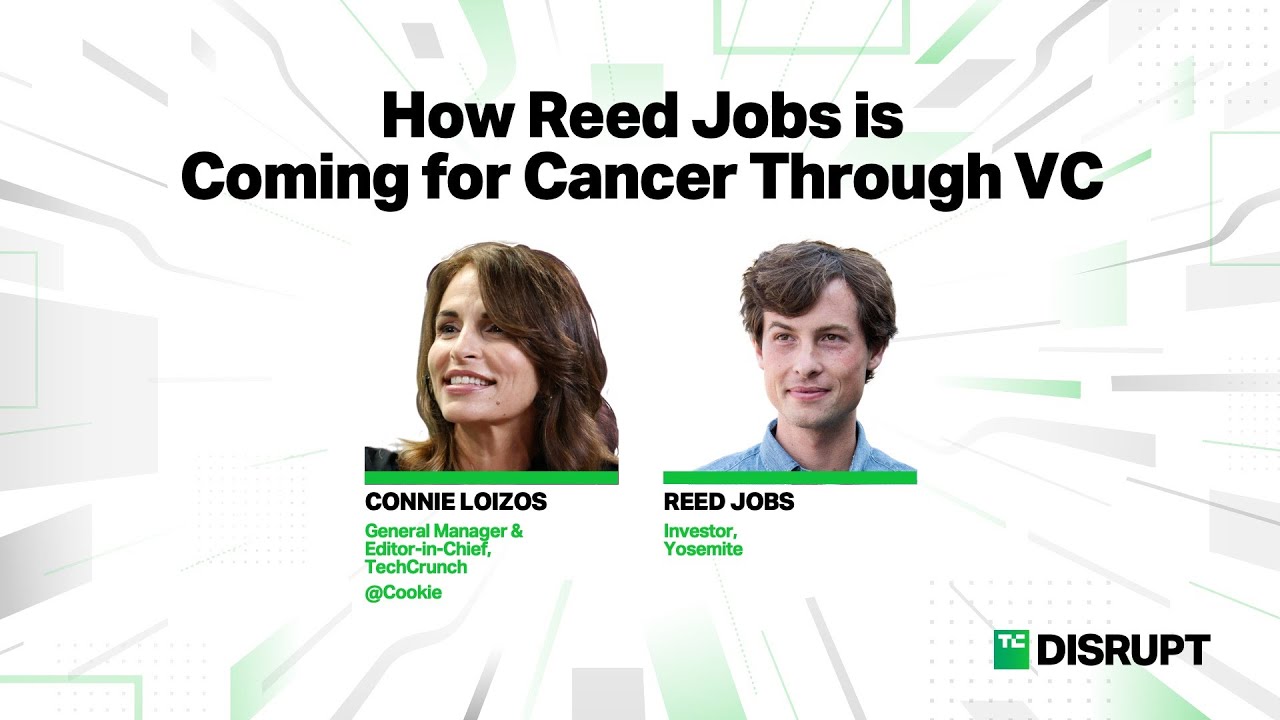 How Reed Jobs is Coming for Cancer Through VC

CONNIE LOIZOS
General Manager & Editor-in-Chief, TechCrunch
@Cookie

REED JOBS
Investor, Yosemite

TC DISRUPT